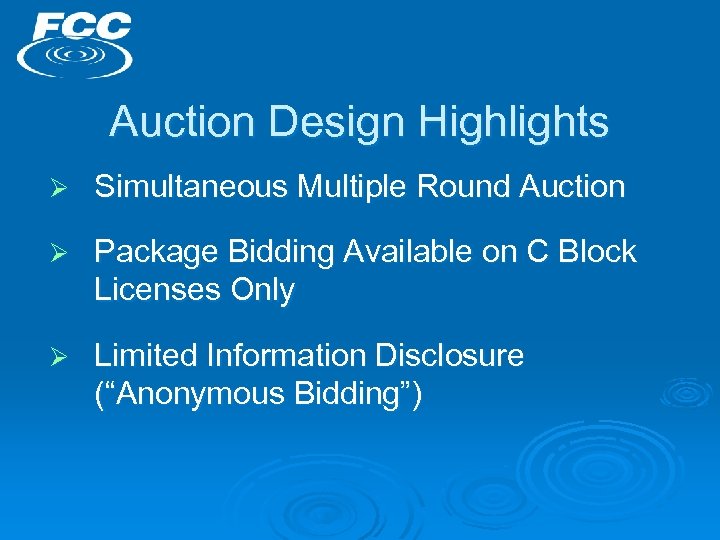 FCC

Auction Design Highlights

➢ Simultaneous Multiple Round Auction

➢ Package Bidding Available on C Block Licenses Only

➢ Limited Information Disclosure (“Anonymous Bidding”)